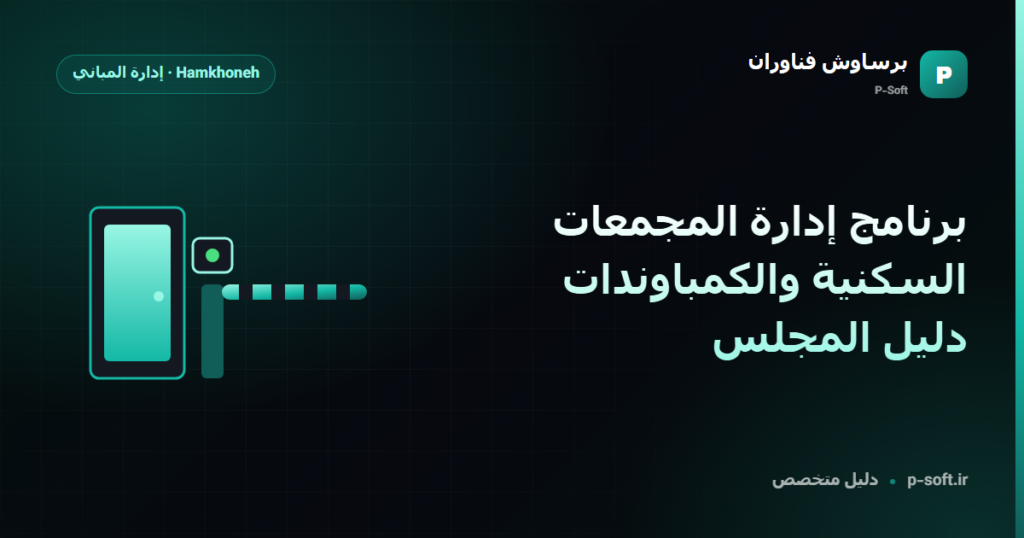 P
برساوش فناوران
P-Soft

Hamkhoneh · إدارة المباني

برنامج إدارة المجمعات السكنية والكمباوندات دليل المجلس

p-soft.ir • دليل متخصص